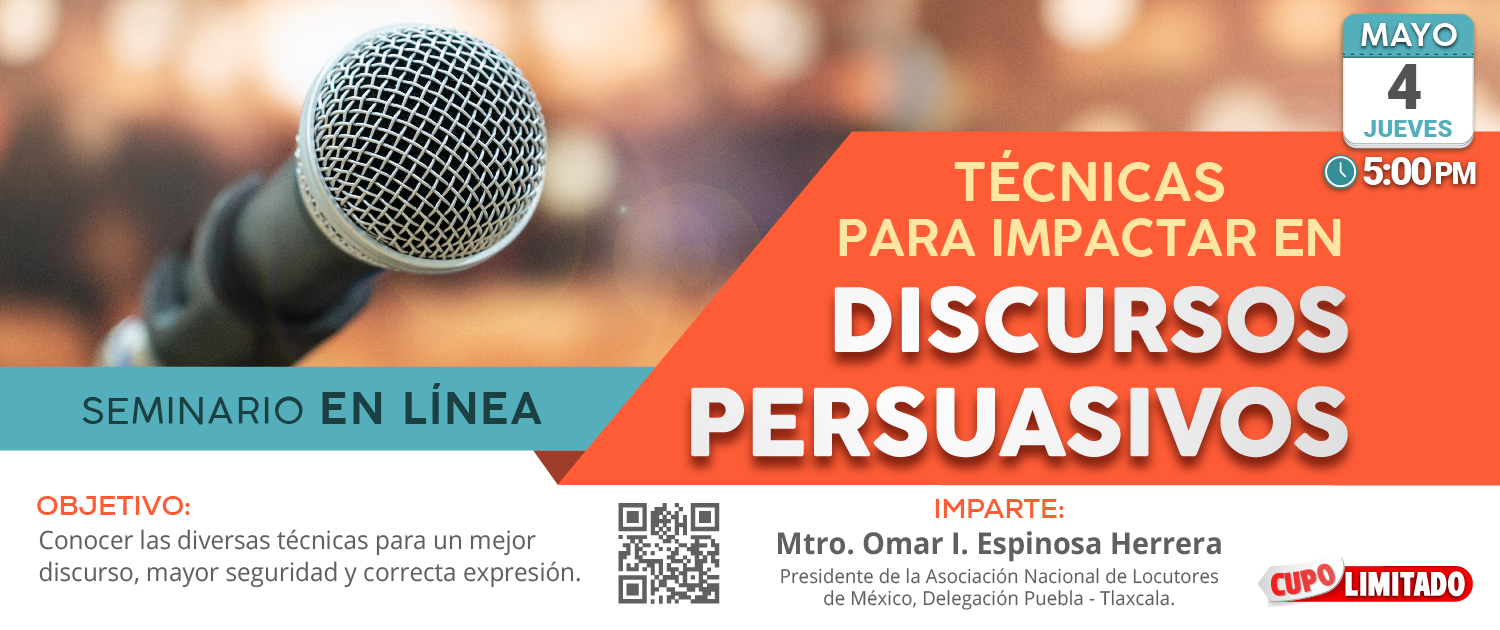 MAYO
4
JUEVES
5:00 PM

TÉCNICAS PARA IMPACTAR EN DISCURSOS PERSUASIVOS

SEMINARIO EN LÍNEA

OBJETIVO:
Conocer las diversas técnicas para un mejor discurso, mayor seguridad y correcta expresión.

IMPARTE:
Mtro. Omar I. Espinosa Herrera
Presidente de la Asociación Nacional de Locutores de México, Delegación Puebla - Tlaxcala.

CUPO LIMITADO